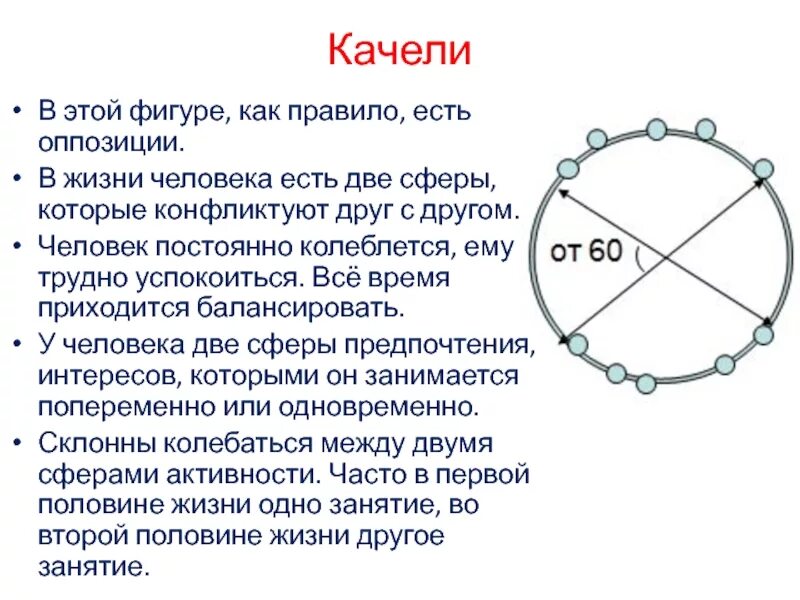 Качели

• В этой фигуре, как правило, есть оппозиции.
• В жизни человека есть две сферы, которые конфликтуют друг с другом.
• Человек постоянно колеблется, ему трудно успокоиться. Всё время приходится балансировать.
• У человека две сферы предпочтения, интересов, которыми он занимается попеременно или одновременно.
• Склонны колебаться между двумя сферами активности. Часто в первой половине жизни одно занятие, во второй половине жизни другое занятие.

от 60